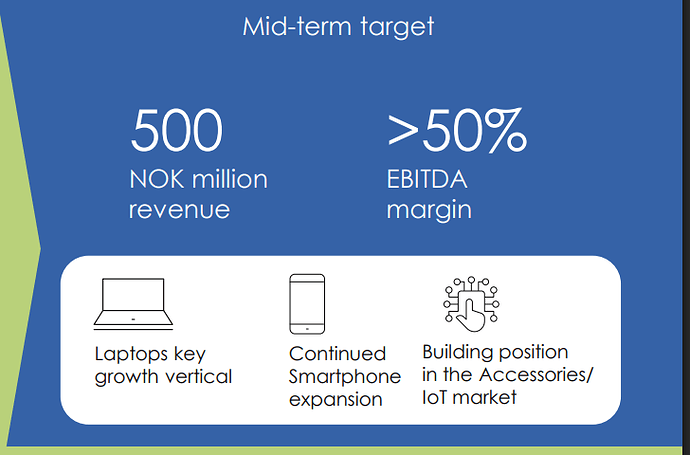 Mid-term target

500
NOK million revenue

>50%
EBITDA margin

Laptops key growth vertical

Continued Smartphone expansion

Building position in the Accessories/ IoT market